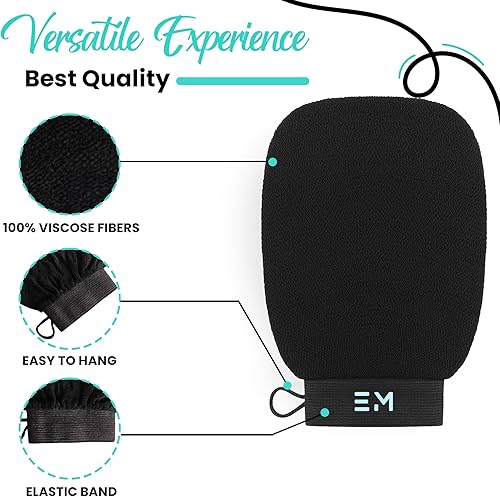 Versatile Experience

Best Quality

100% VISCOSE FIBERS

EASY TO HANG

ELASTIC BAND

EM